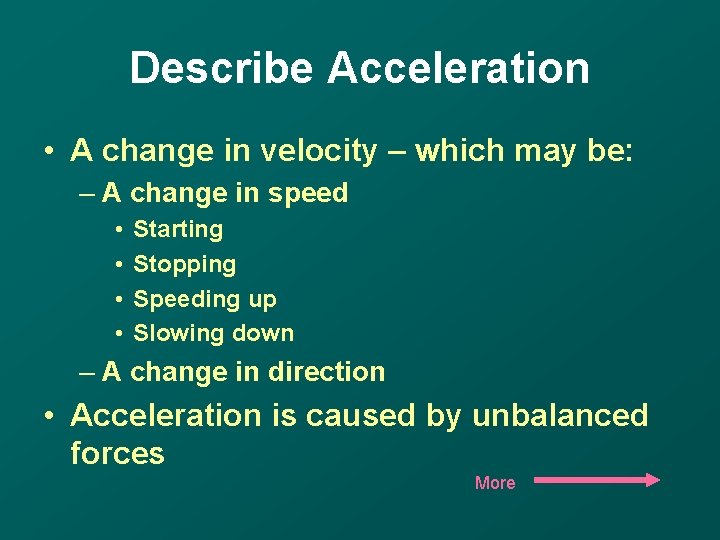 Describe Acceleration

• A change in velocity – which may be:
– A change in speed
• Starting
• Stopping
• Speeding up
• Slowing down
– A change in direction
• Acceleration is caused by unbalanced forces

More